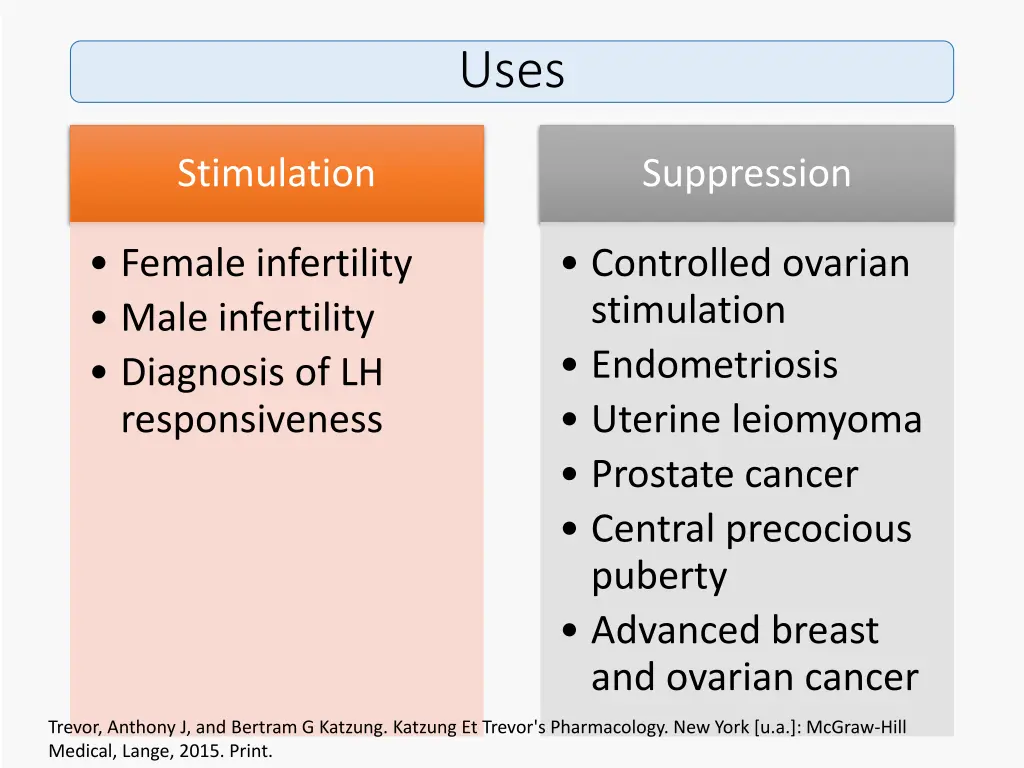 Uses

Stimulation

• Female infertility
• Male infertility
• Diagnosis of LH responsiveness

Suppression

• Controlled ovarian stimulation
• Endometriosis
• Uterine leiomyoma
• Prostate cancer
• Central precocious puberty
• Advanced breast and ovarian cancer

Trevor, Anthony J, and Bertram G Katzung. Katzung Et Trevor's Pharmacology. New York [u.a.]: McGraw-Hill Medical, Lange, 2015. Print.